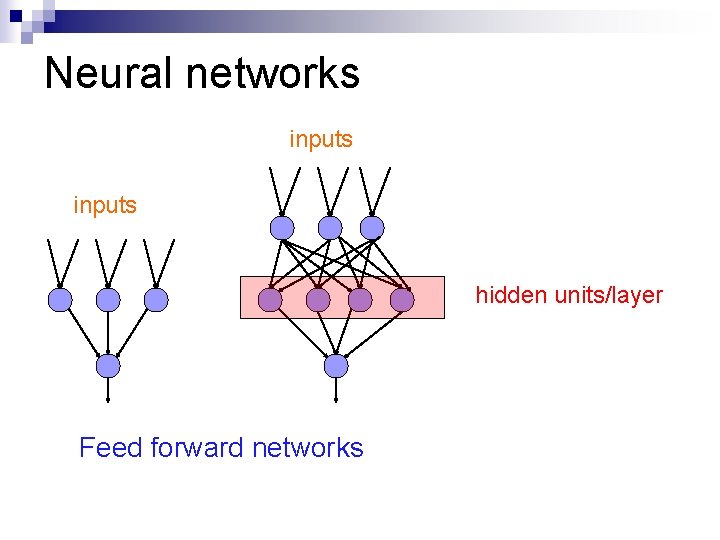 Neural networks

inputs

inputs

hidden units/layer

Feed forward networks